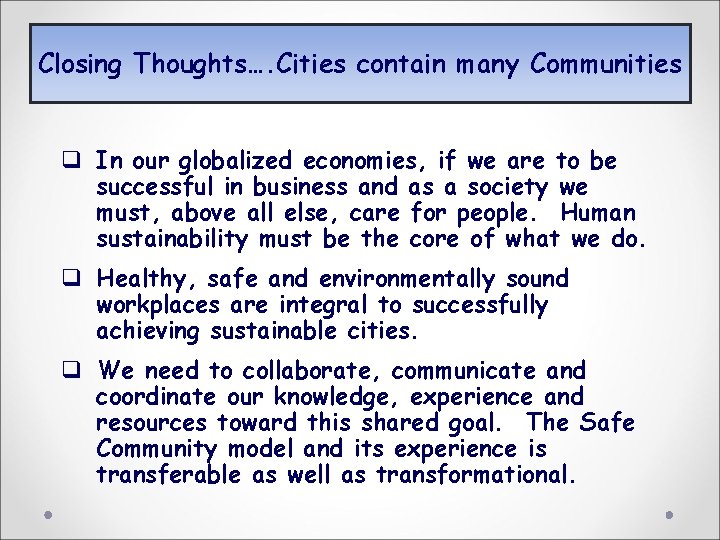 Closing Thoughts….Cities contain many Communities

❑ In our globalized economies, if we are to be successful in business and as a society we must, above all else, care for people. Human sustainability must be the core of what we do.

❑ Healthy, safe and environmentally sound workplaces are integral to successfully achieving sustainable cities.

❑ We need to collaborate, communicate and coordinate our knowledge, experience and resources toward this shared goal. The Safe Community model and its experience is transferable as well as transformational.